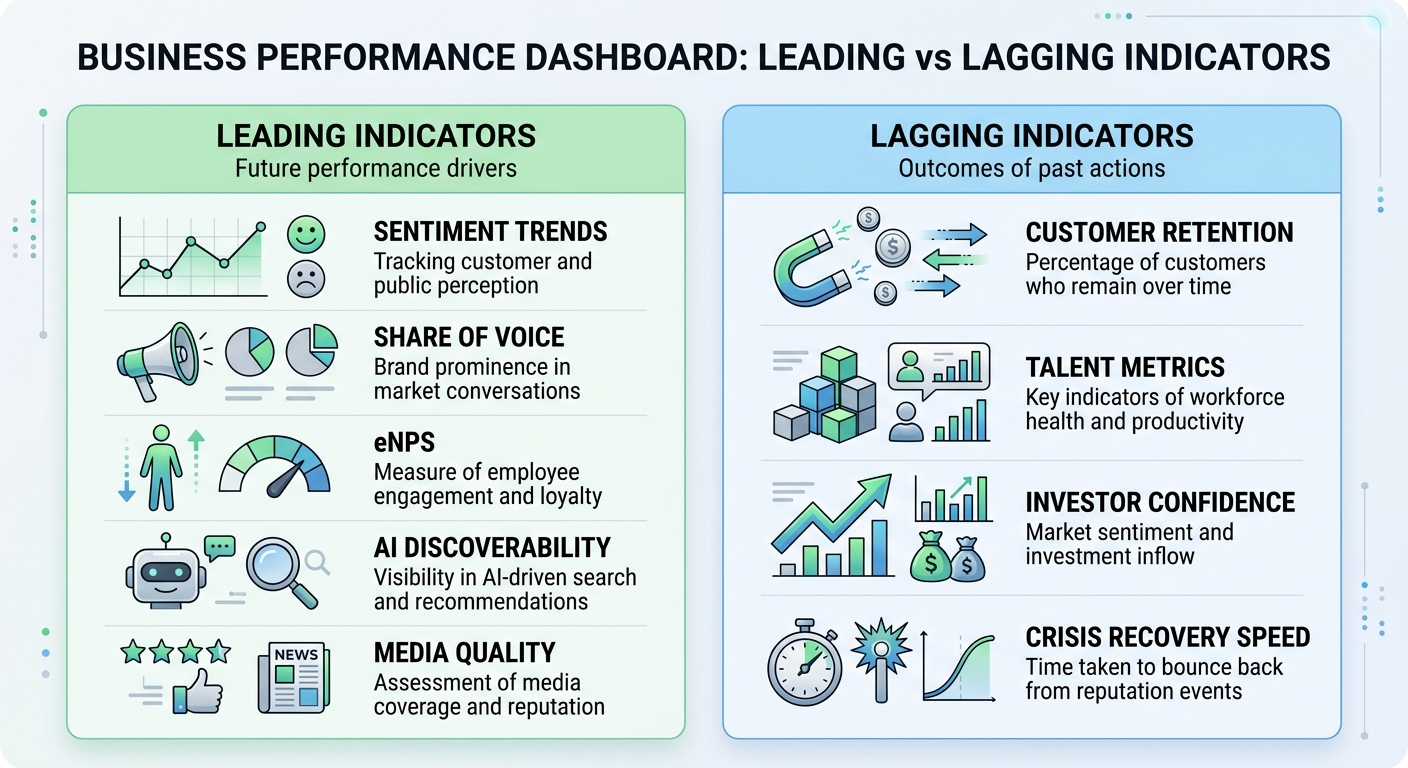 BUSINESS PERFORMANCE DASHBOARD: LEADING vs LAGGING INDICATORS

LEADING INDICATORS
Future performance drivers

SENTIMENT TRENDS
Tracking customer and public perception

SHARE OF VOICE
Brand prominence in market conversations

eNPS
Measure of employee engagement and loyalty

AI DISCOVERABILITY
Visibility in AI-driven search and recommendations

NEWS

MEDIA QUALITY
Assessment of media coverage and reputation

LAGGING INDICATORS
Outcomes of past actions

CUSTOMER RETENTION
Percentage of customers who remain over time

TALENT METRICS
Key indicators of workforce health and productivity

INVESTOR CONFIDENCE
Market sentiment and investment inflow

CRISIS RECOVERY SPEED
Time taken to bounce back from reputation events